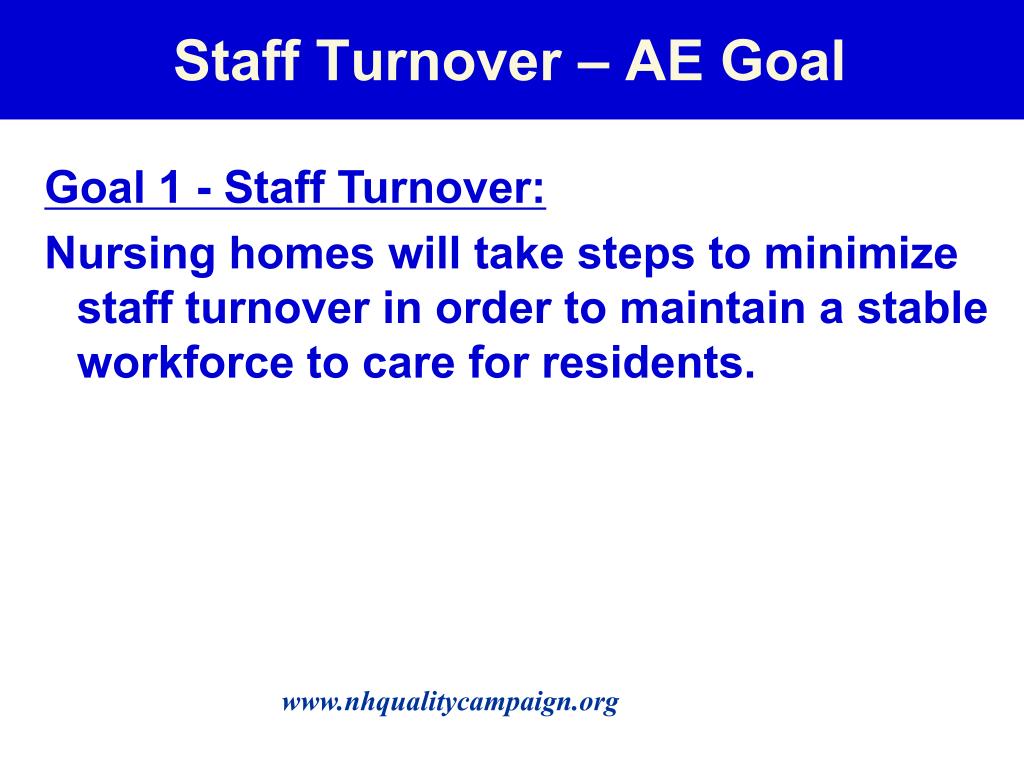 Staff Turnover – AE Goal

Goal 1 - Staff Turnover:

Nursing homes will take steps to minimize staff turnover in order to maintain a stable workforce to care for residents.

www.nhqualitycampaign.org